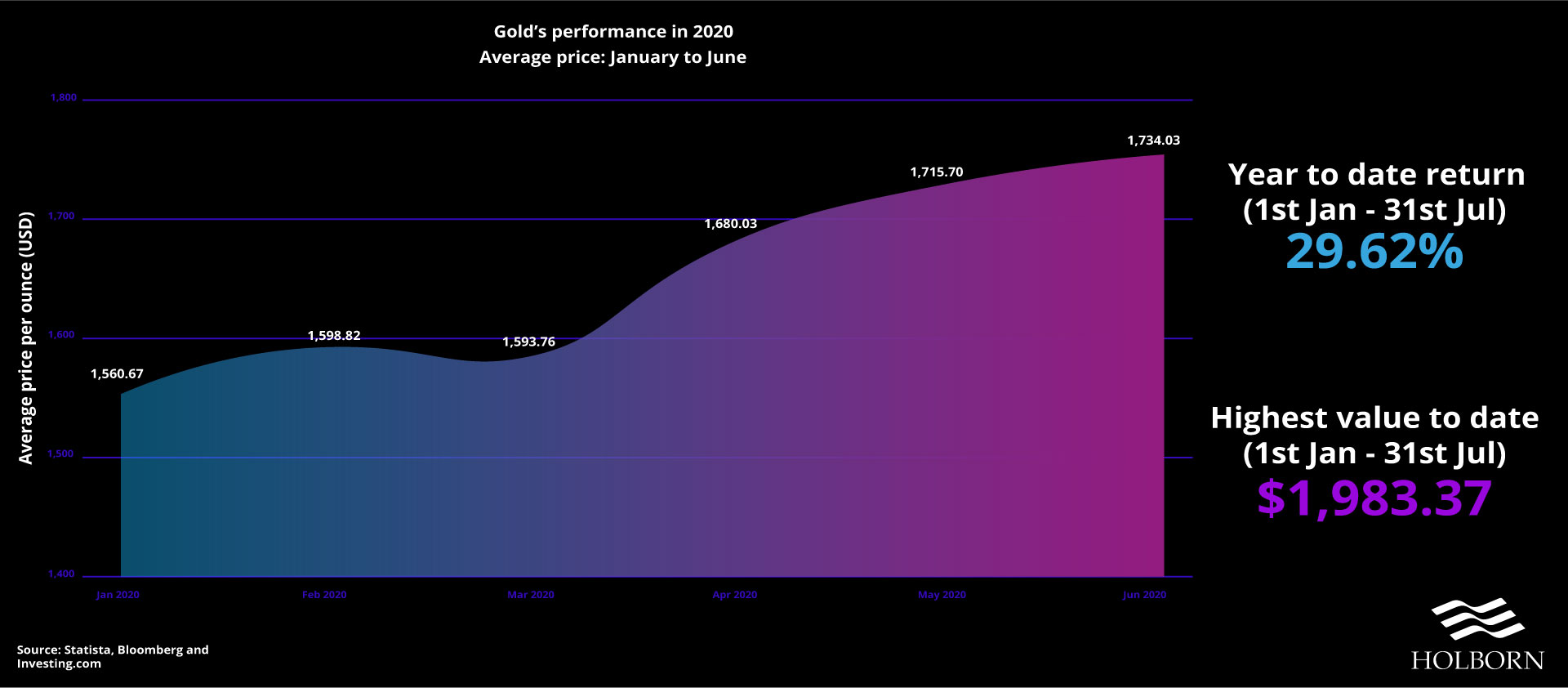 Gold's performance in 2020
Average price: January to June

Average price per ounce (USD)

1,800
1,700
1,600
1,500
1,400

1,560.67
1,598.82
1,593.76
1,680.03
1,715.70
1,734.03

Jan 2020
Feb 2020
Mar 2020
Apr 2020
May 2020
Jun 2020

Year to date return (1st Jan - 31st Jul)
29.62%

Highest value to date (1st Jan - 31st Jul)
$1,983.37

Source: Statista, Bloomberg and Investing.com

HOLBORN